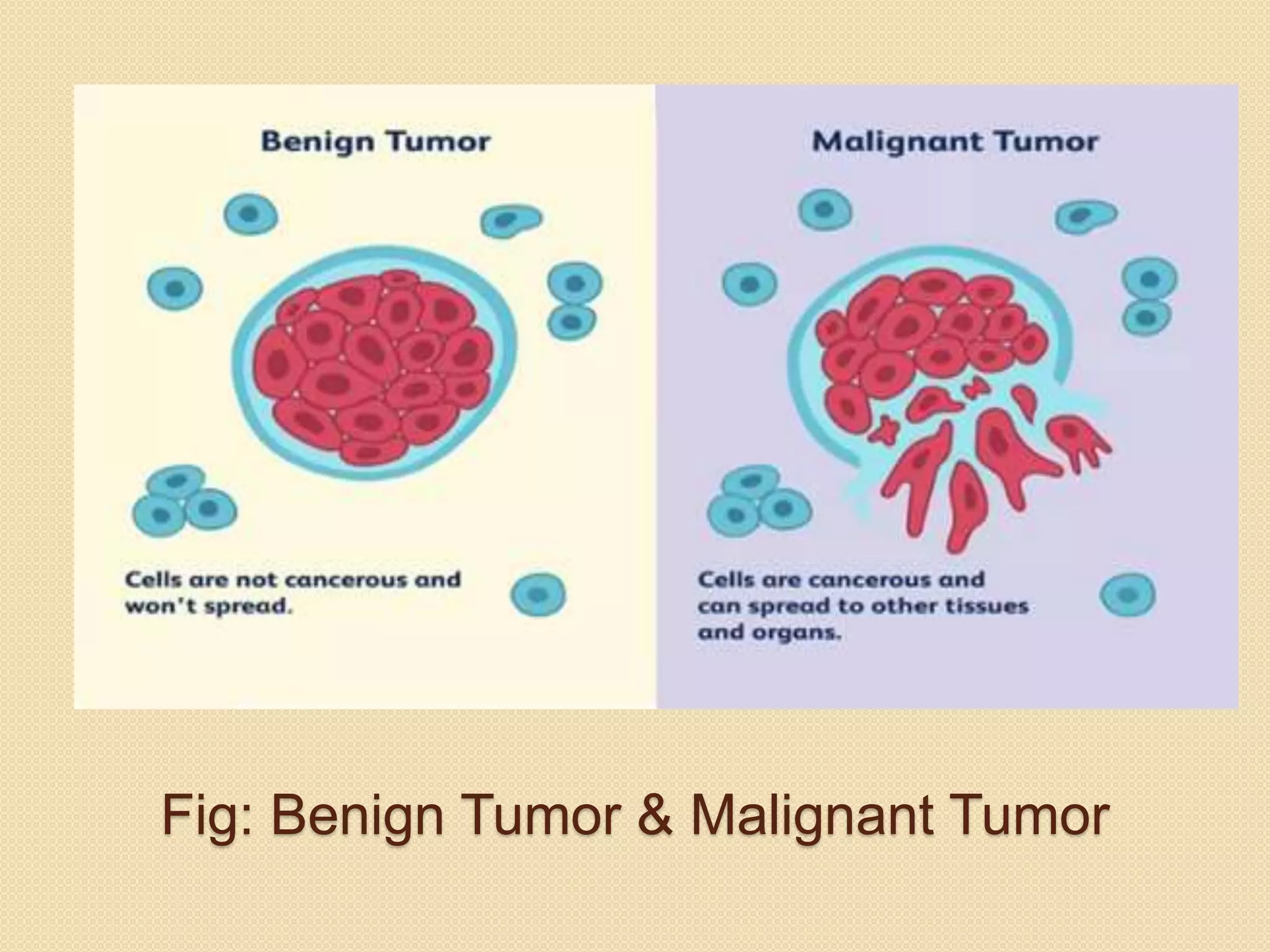 Benign Tumor

Cells are not cancerous and won't spread.

Malignant Tumor

Cells are cancerous and can spread to other tissues and organs.

Fig: Benign Tumor & Malignant Tumor